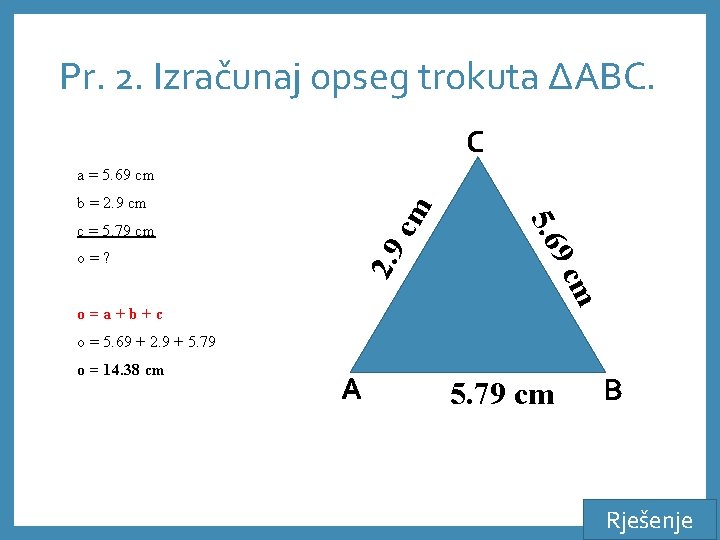 Pr. 2. Izračunaj opseg trokuta ΔABC.

a = 5.69 cm
b = 2.9 cm
c = 5.79 cm
o = ?

o = a + b + c
o = 5.69 + 2.9 + 5.79
o = 14.38 cm

C
2.9 cm
5.69 cm
A
5.79 cm
B

Rješenje